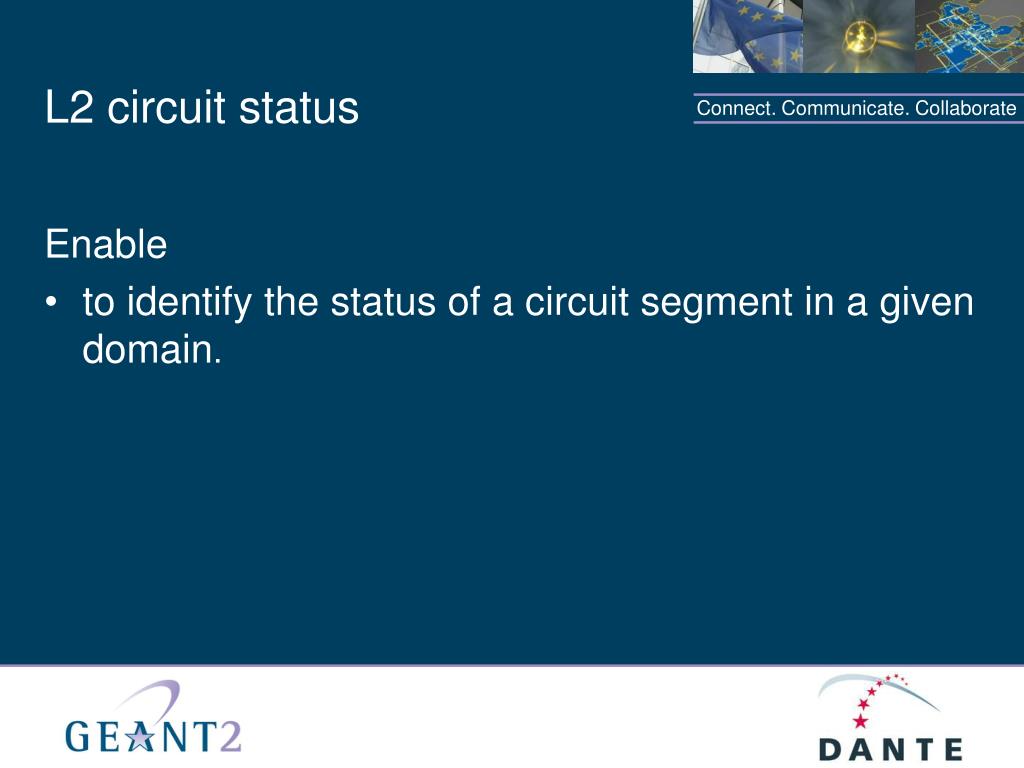 L2 circuit status

Connect. Communicate. Collaborate

Enable

• to identify the status of a circuit segment in a given domain.

GEANT2

DANTE